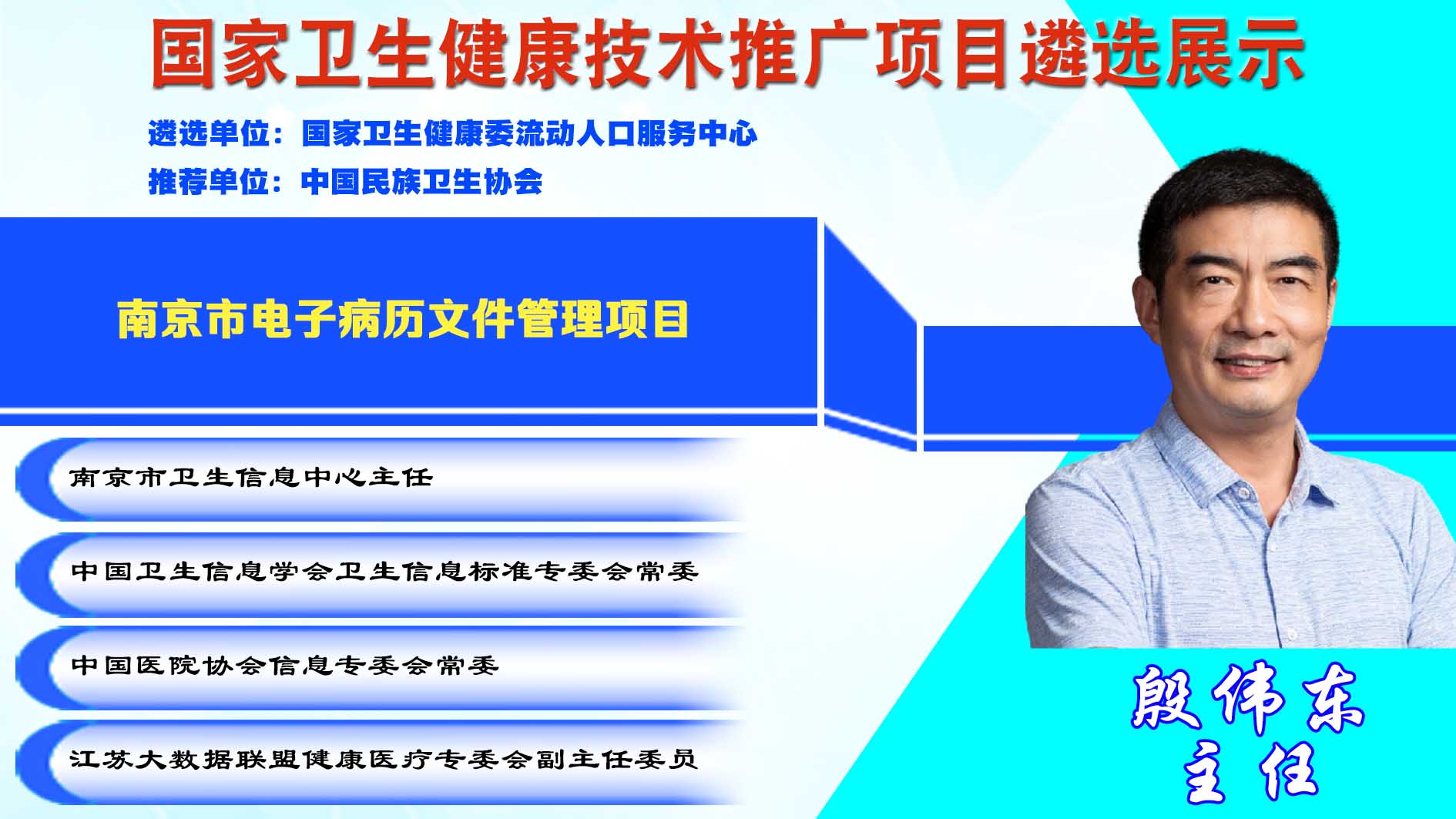 国家卫生健康技术推广项目遴选展示

遴选单位：国家卫生健康委流动人口服务中心

推荐单位：中国民族卫生协会

南京市电子病历文件管理项目

南京市卫生信息中心主任

中国卫生信息学会卫生信息标准专委会常委

中国医院协会信息专委会常委

江苏大数据联盟健康医疗专委会副主任委员

殷伟东
主任